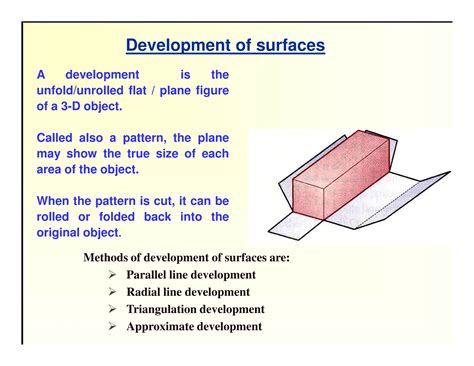 Development of surfaces

A development is the unfold/unrolled flat / plane figure of a 3-D object.

Called also a pattern, the plane may show the true size of each area of the object.

When the pattern is cut, it can be rolled or folded back into the original object.

Methods of development of surfaces are:
➢ Parallel line development
➢ Radial line development
➢ Triangulation development
➢ Approximate development